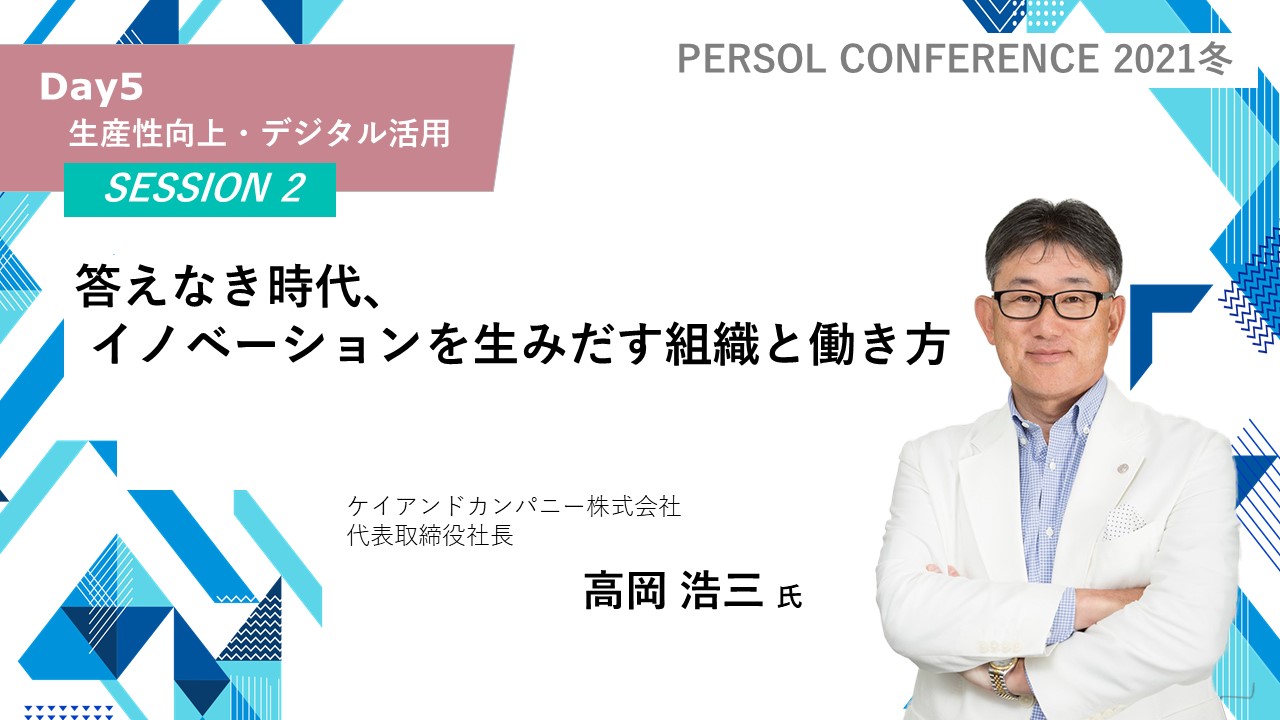 PERSOL CONFERENCE 2021冬

Day5
生産性向上・デジタル活用
SESSION 2

答えなき時代、
イノベーションを生みだす組織と働き方

ケイアンドカンパニー株式会社
代表取締役社長

高岡 浩三 氏